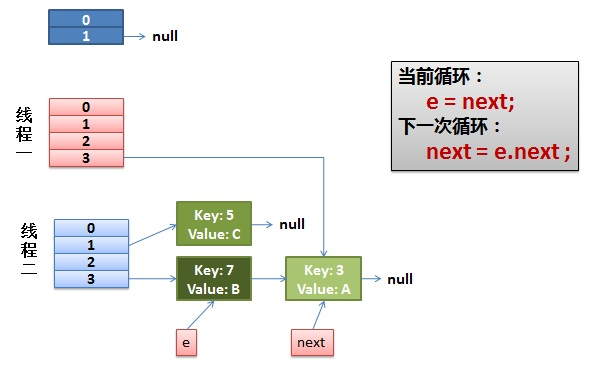 0
1
null

当前循环：
e = next;
下一次循环：
next = e.next ;

线程一
0
1
2
3

线程二
0
1
2
3

Key: 5
Value: C
null

Key: 7
Value: B

Key: 3
Value: A
null

e

next